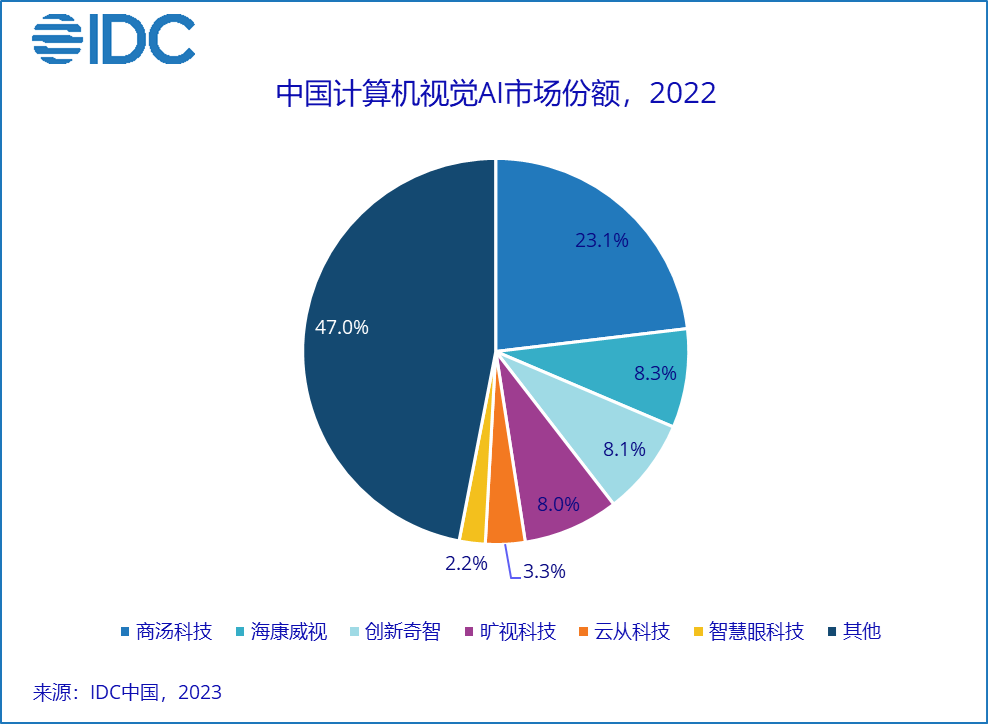 IDC

中国计算机视觉AI市场份额，2022

23.1%
8.3%
8.1%
8.0%
3.3%
2.2%
47.0%

商汤科技 海康威视 创新奇智 旷视科技 云从科技 智慧眼科技 其他

来源：IDC中国，2023